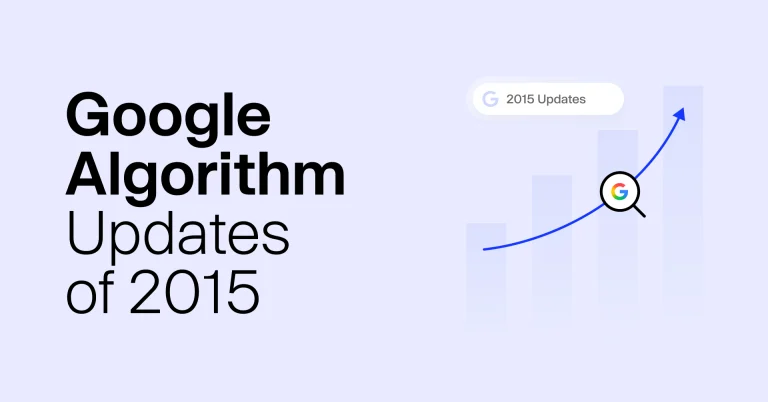 Google Algorithm Updates of 2015

G 2015 Updates

G